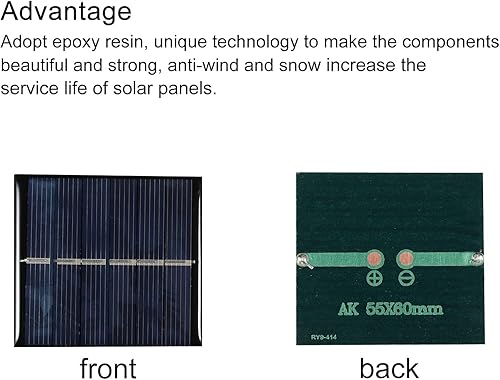 Advantage

Adopt epoxy resin, unique technology to make the components beautiful and strong, anti-wind and snow increase the service life of solar panels.

⊕ ⊖

AK 55X60mm

RY9-414

front

back